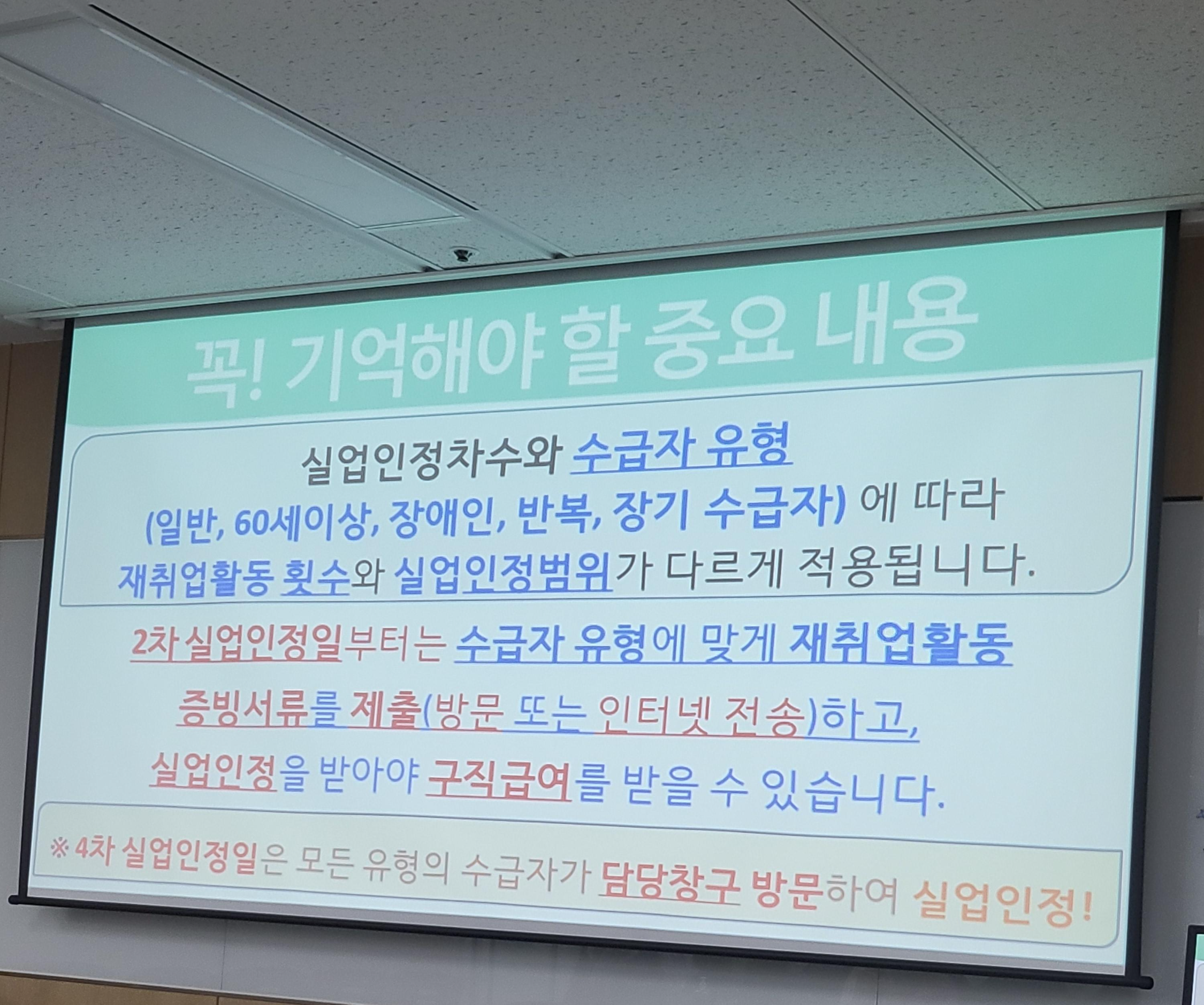 꼭! 기억해야 할 중요 내용

실업인정차수와 수급자 유형 (일반, 60세이상, 장애인, 반복, 장기 수급자) 에 따라 재취업활동 횟수와 실업인정범위가 다르게 적용됩니다.

2차 실업인정일부터는 수급자 유형에 맞게 재취업활동 증빙서류를 제출(방문 또는 인터넷 전송)하고, 실업인정을 받아야 구직급여를 받을 수 있습니다.

※ 4차 실업인정일은 모든 유형의 수급자가 담당창구 방문하여 실업인정!